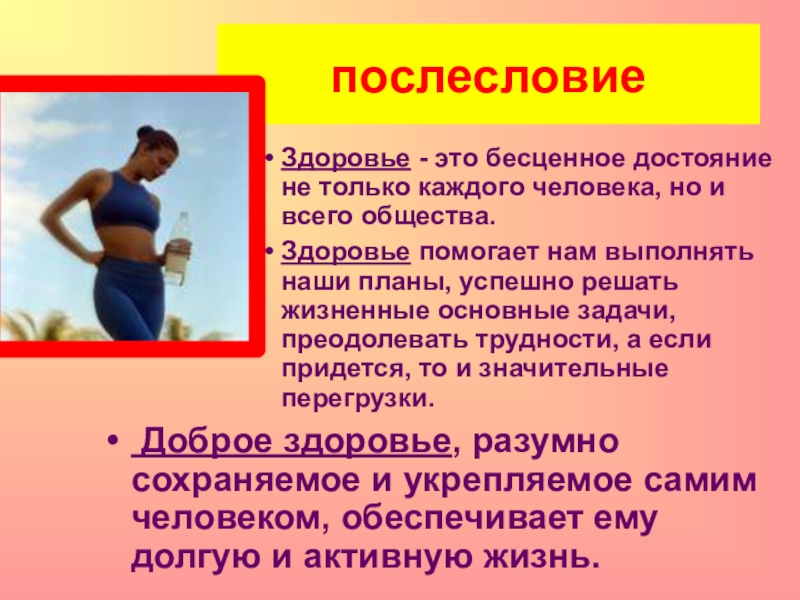 послесловие

• Здоровье - это бесценное достояние не только каждого человека, но и всего общества.

• Здоровье помогает нам выполнять наши планы, успешно решать жизненные основные задачи, преодолевать трудности, а если придется, то и значительные перегрузки.

• Доброе здоровье, разумно сохраняемое и укрепляемое самим человеком, обеспечивает ему долгую и активную жизнь.